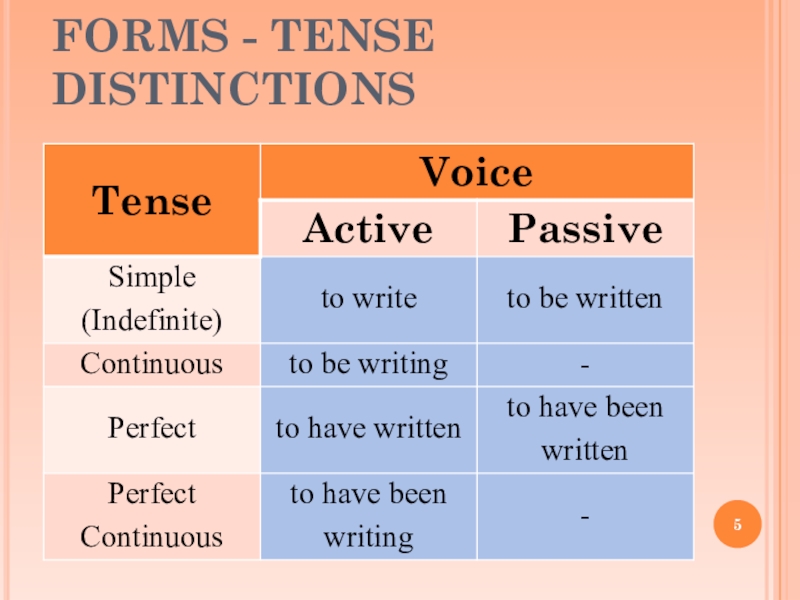 FORMS - TENSE DISTINCTIONS

| Tense | Voice | |
|---|---|---|
| | Active | Passive |
| Simple (Indefinite) | to write | to be written |
| Continuous | to be writing | - |
| Perfect | to have written | to have been written |
| Perfect Continuous | to have been writing | - |

5